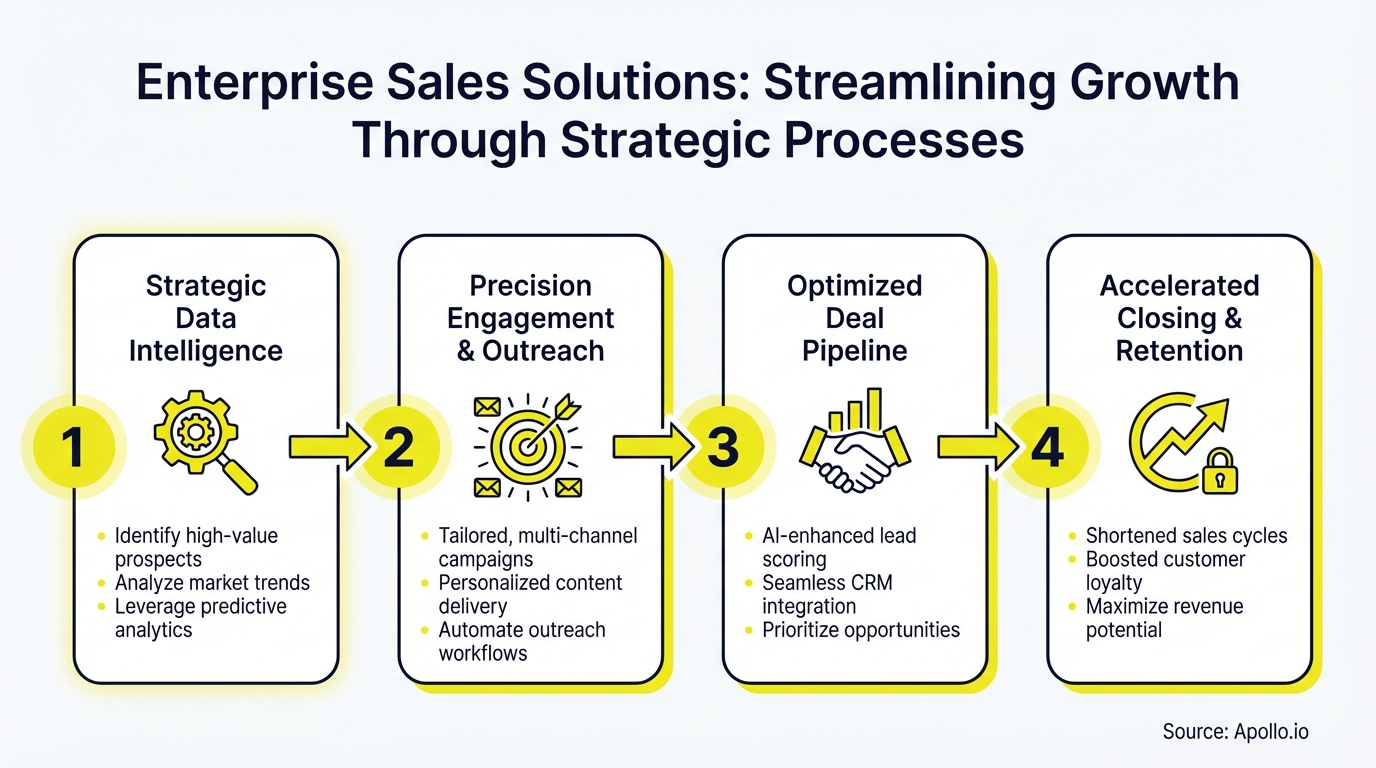 Enterprise Sales Solutions: Streamlining Growth Through Strategic Processes

1

Strategic Data Intelligence

- Identify high-value prospects
- Analyze market trends
- Leverage predictive analytics

2

Precision Engagement & Outreach

- Tailored, multi-channel campaigns
- Personalized content delivery
- Automate outreach workflows

3

Optimized Deal Pipeline

- AI-enhanced lead scoring
- Seamless CRM integration
- Prioritize opportunities

4

Accelerated Closing & Retention

- Shortened sales cycles
- Boosted customer loyalty
- Maximize revenue potential

Source: Apollo.io